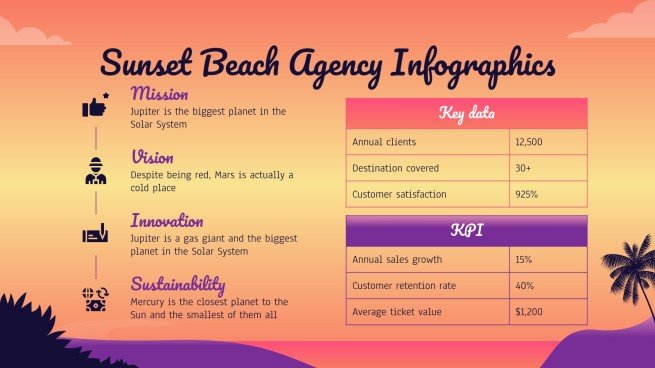 Sunset Beach Agency Infographics

Mission
Jupiter is the biggest planet in the Solar System

Vision
Despite being red, Mars is actually a cold place

Innovation
Jupiter is a gas giant and the biggest planet in the Solar System

Sustainability
Mercury is the closest planet to the Sun and the smallest of them all

| Key data | |
|---|---|
| Annual clients | 12,500 |
| Destination covered | 30+ |
| Customer satisfaction | 925% |

| KPI | |
|---|---|
| Annual sales growth | 15% |
| Customer retention rate | 40% |
| Average ticket value | $1,200 |